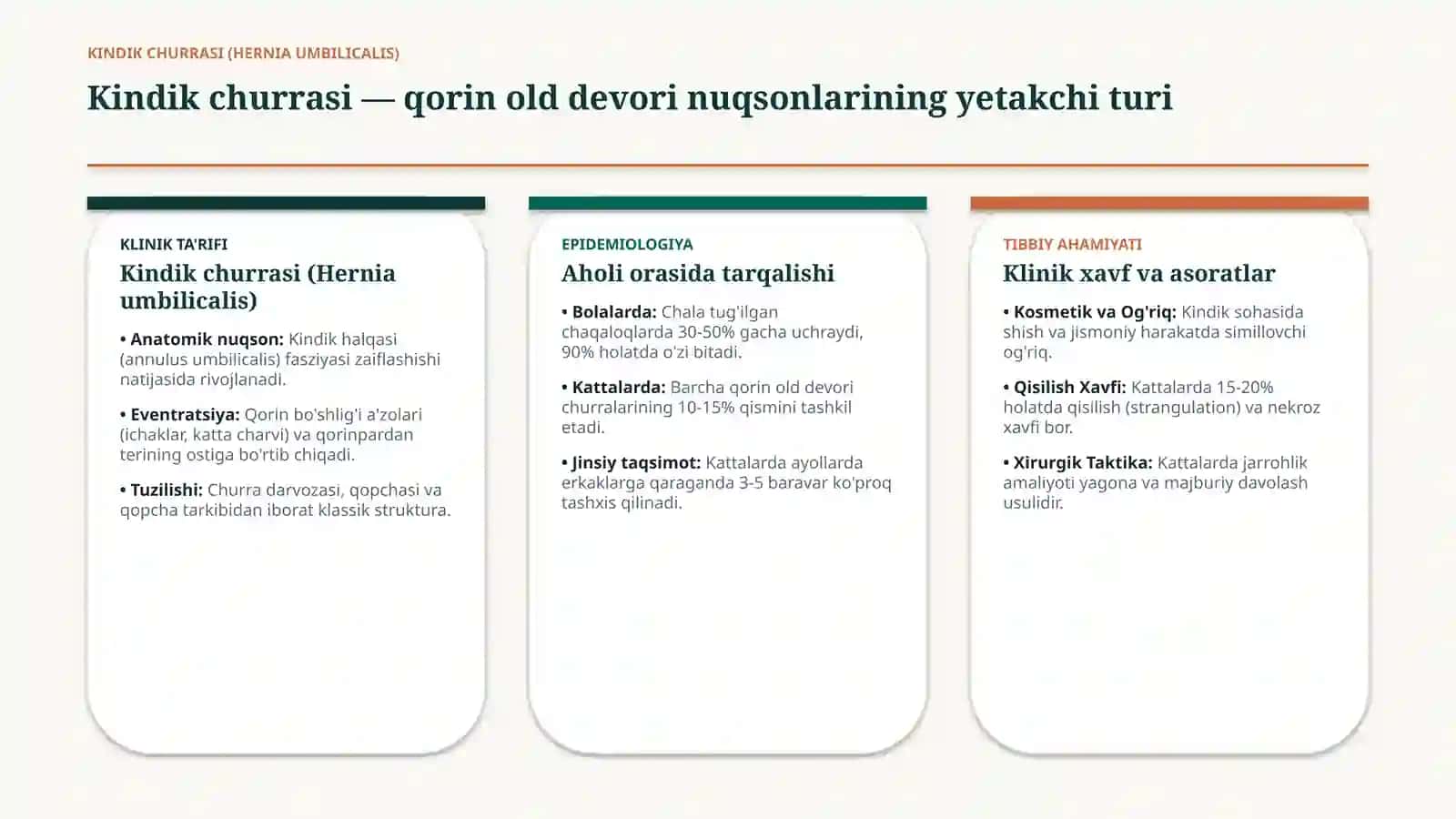 KINDIK CHURRASI (HERNIA UMBILICALIS)

Kindik churrasi — qorin old devori nuqsonlarining yetakchi turi

KLINIK TA'RIFI

Kindik churrasi (Hernia umbilicalis)

• Anatomik nuqson: Kindik halqasi (annulus umbilicalis) fasziyasi zaiflashishi natijasida rivojlanadi.

• Eventratsiya: Qorin bo'shlig'i a'zolari (ichaklar, katta charvi) va qorinpardan terining ostiga bo'rtib chiqadi.

• Tuzilishi: Churra darvozasi, qopchasi va qopcha tarkibidan iborat klassik struktura.

EPIDEMIOLOGIYA

Aholi orasida tarqalishi

• Bolalarda: Chala tug'ilgan chaqaloqlarda 30-50% gacha uchraydi, 90% holatda o'zi bitadi.

• Kattalarda: Barcha qorin old devori churralarining 10-15% qismini tashkil etadi.

• Jinsiy taqsimot: Kattalarda ayollarda erkaklarga qaraganda 3-5 baravar ko'proq tashxis qilinadi.

TIBBIY AHAMIYATI

Klinik xavf va asoratlar

• Kosmetik va Og'riq: Kindik sohasida shish va jismoniy harakatda simillovchi og'riq.

• Qisilish Xavfi: Kattalarda 15-20% holatda qisilish (strangulation) va nekroz xavfi bor.

• Xirurgik Taktika: Kattalarda jarrohlik amaliyoti yagona va majburiy davolash usulidir.